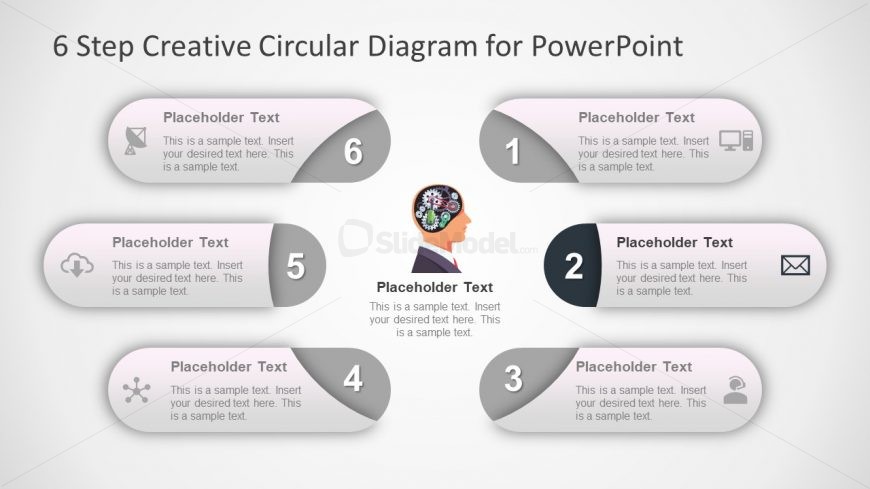 6 Step Creative Circular Diagram for PowerPoint

Placeholder Text
This is a sample text. Insert your desired text here. This is a sample text.
6

1
Placeholder Text
This is a sample text. Insert your desired text here. This is a sample text.

Placeholder Text
This is a sample text. Insert your desired text here. This is a sample text.
5

SlideModel.com

Placeholder Text
This is a sample text. Insert your desired text here. This is a sample text.

2
Placeholder Text
This is a sample text. Insert your desired text here. This is a sample text.

Placeholder Text
This is a sample text. Insert your desired text here. This is a sample text.
4

3
Placeholder Text
This is a sample text. Insert your desired text here. This is a sample text.